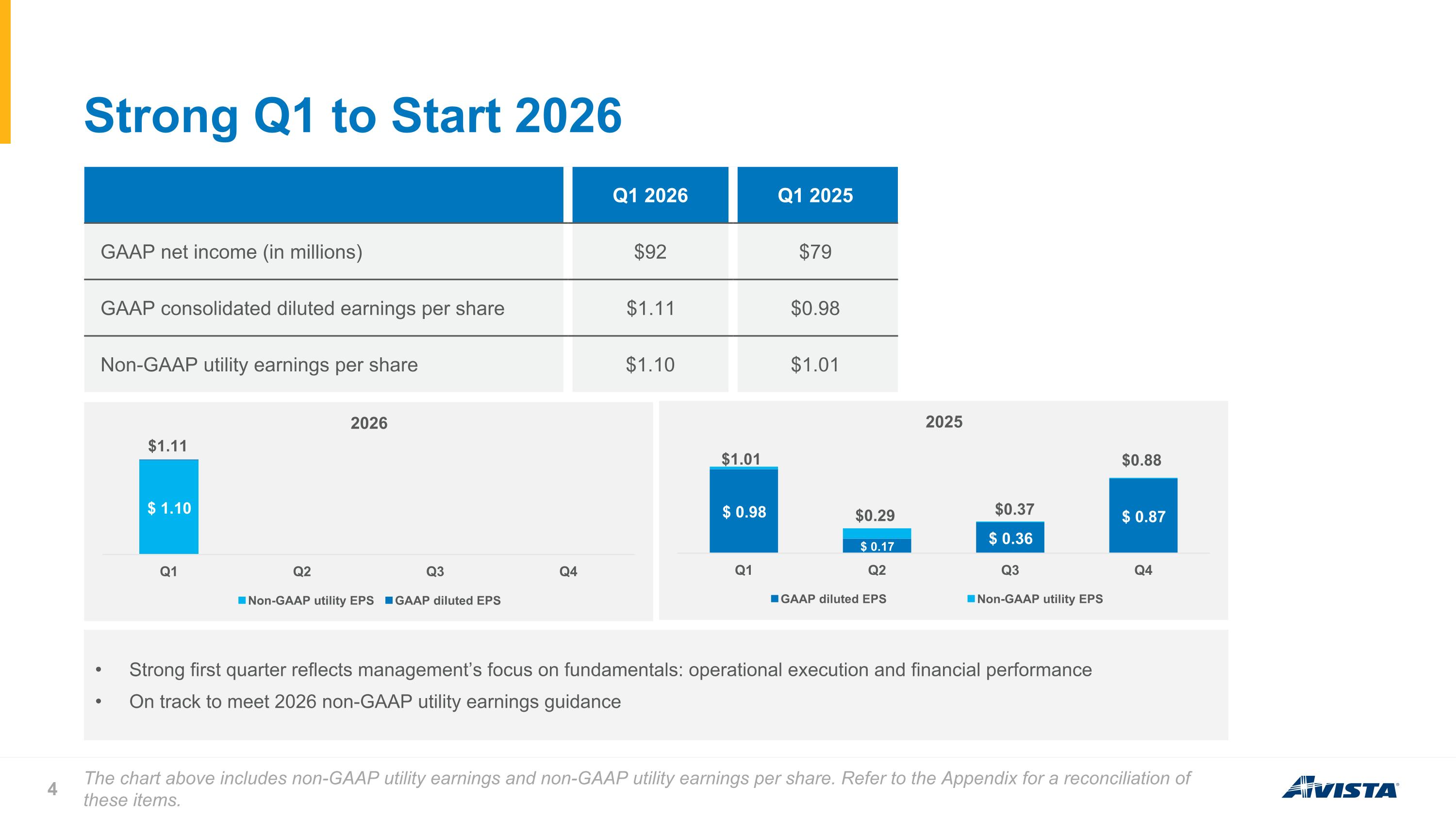 Strong Q1 to Start 2026

|  | Q1 2026 | Q1 2025 |
|---|---|---|
| GAAP net income (in millions) | $92 | $79 |
| GAAP consolidated diluted earnings per share | $1.11 | $0.98 |
| Non-GAAP utility earnings per share | $1.10 | $1.01 |

2026

$1.11

$ 1.10

Q1
Q2
Q3
Q4

Non-GAAP utility EPS
GAAP diluted EPS

2025

$1.01

$ 0.98

$0.29

$ 0.17

$0.37

$ 0.36

$0.88

$ 0.87

Q1
Q2
Q3
Q4

GAAP diluted EPS
Non-GAAP utility EPS

• Strong first quarter reflects management's focus on fundamentals: operational execution and financial performance
• On track to meet 2026 non-GAAP utility earnings guidance

4

The chart above includes non-GAAP utility earnings and non-GAAP utility earnings per share. Refer to the Appendix for a reconciliation of these items.

AVISTA